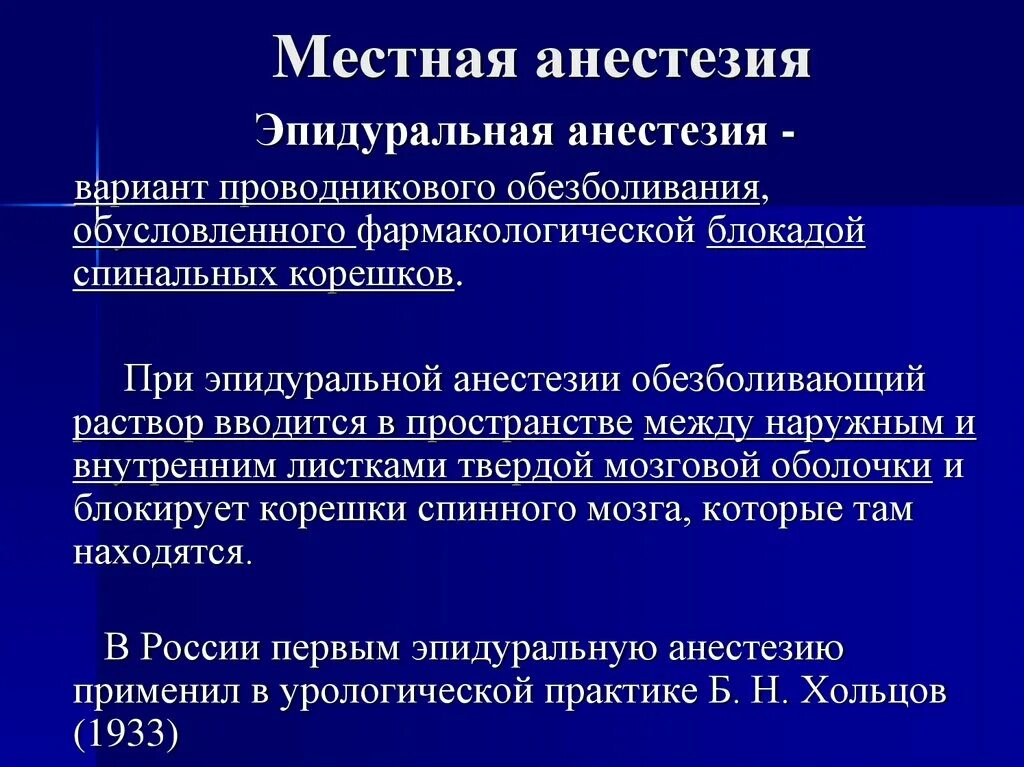 Местная анестезия

Эпидуральная анестезия -

вариант проводникового обезболивания, обусловленного фармакологической блокадой спинальных корешков.

При эпидуральной анестезии обезболивающий раствор вводится в пространстве между наружным и внутренним листками твердой мозговой оболочки и блокирует корешки спинного мозга, которые там находятся.

В России первым эпидуральную анестезию применил в урологической практике Б. Н. Хольцов (1933)